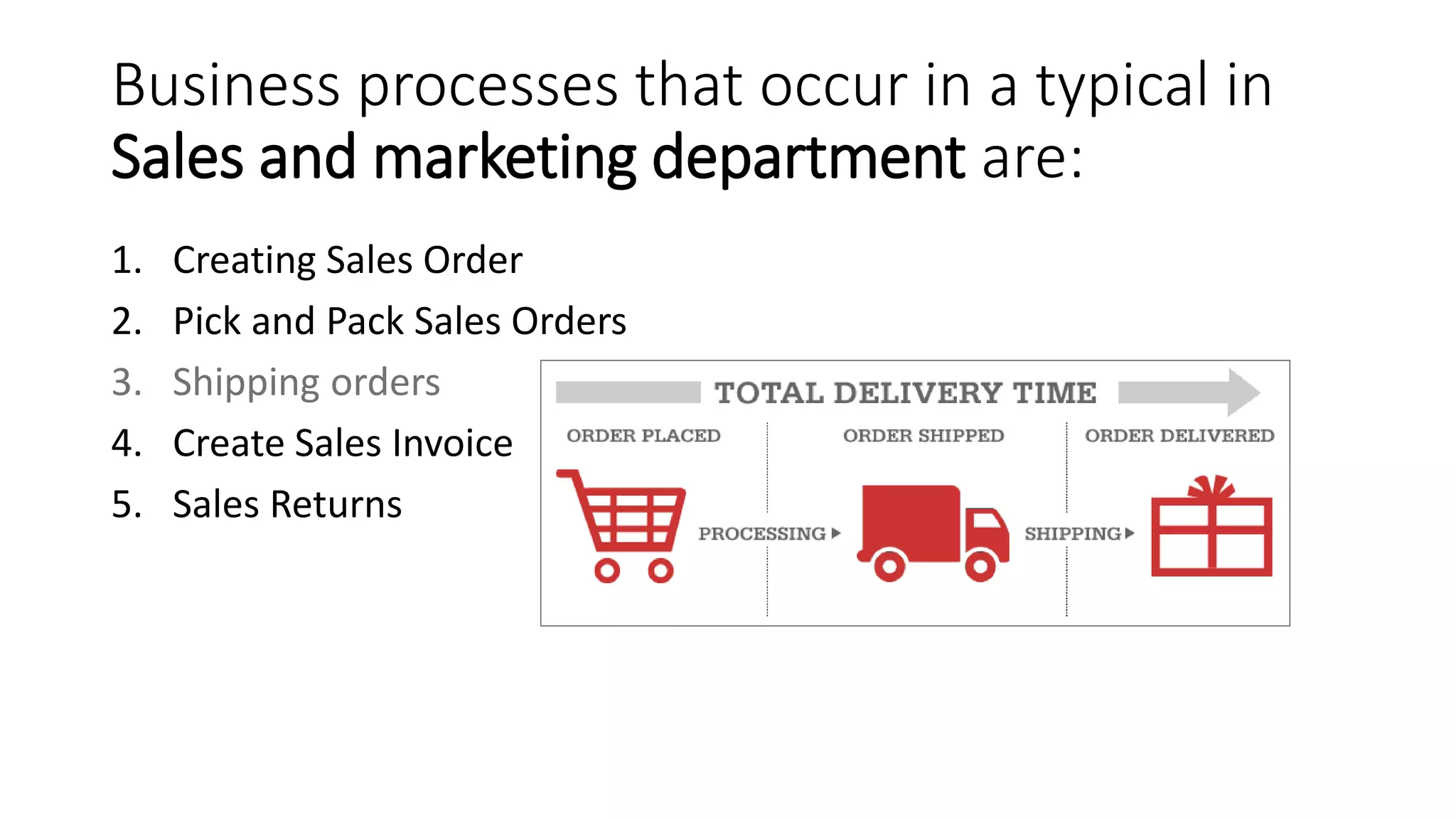 Business processes that occur in a typical in Sales and marketing department are:

1. Creating Sales Order
2. Pick and Pack Sales Orders
3. Shipping orders
4. Create Sales Invoice
5. Sales Returns

TOTAL DELIVERY TIME

ORDER PLACED
ORDER SHIPPED
ORDER DELIVERED

PROCESSING
SHIPPING